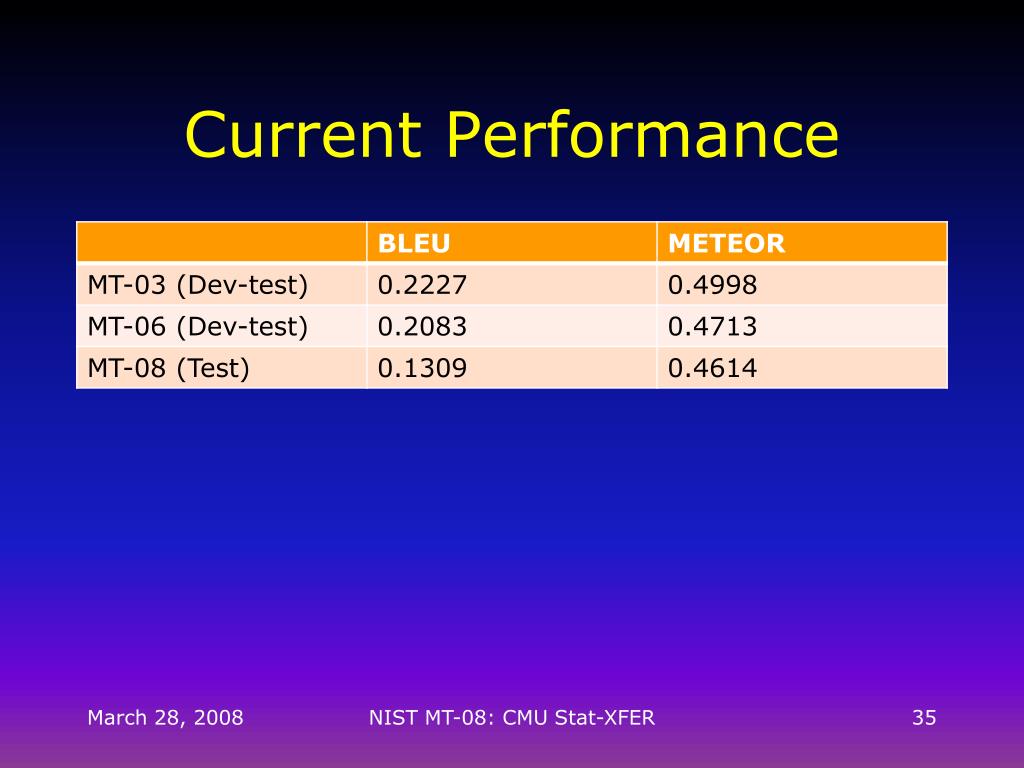 Current Performance

| | BLEU | METEOR |
|---|---|---|
| MT-03 (Dev-test) | 0.2227 | 0.4998 |
| MT-06 (Dev-test) | 0.2083 | 0.4713 |
| MT-08 (Test) | 0.1309 | 0.4614 |

March 28, 2008

NIST MT-08: CMU Stat-XFER

35